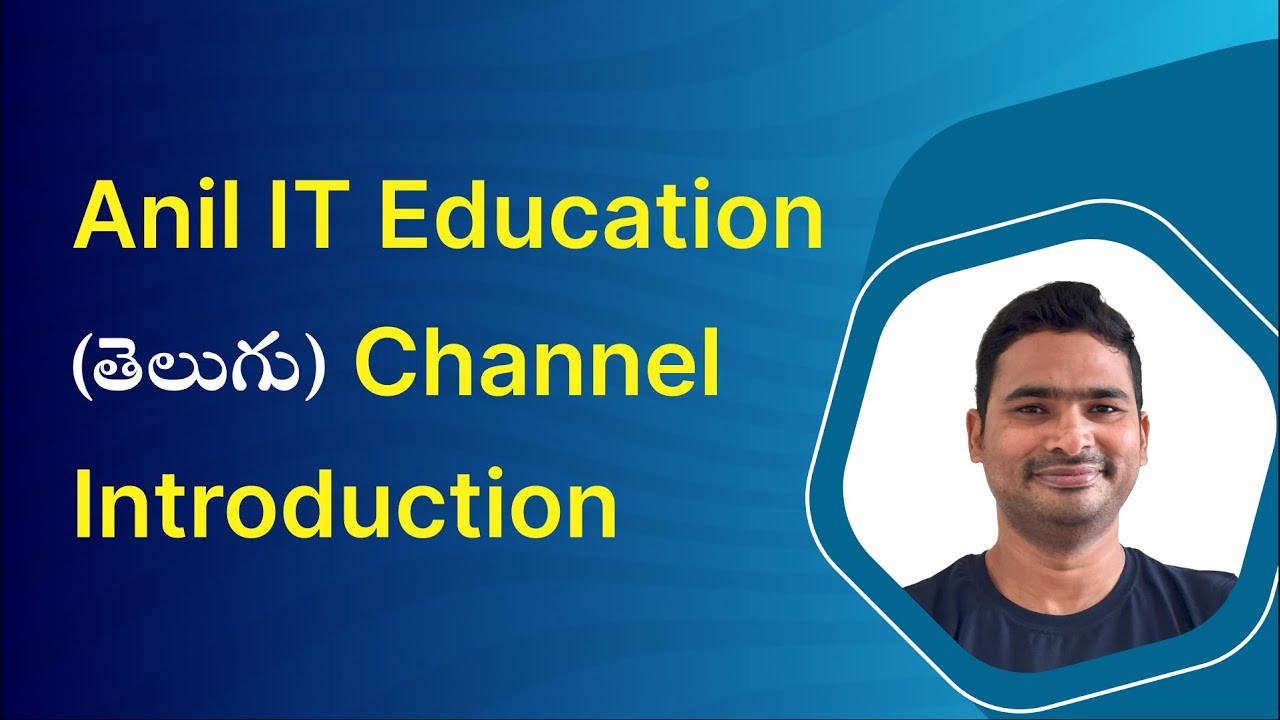 Anil IT Education
(తెలుగు) Channel
Introduction